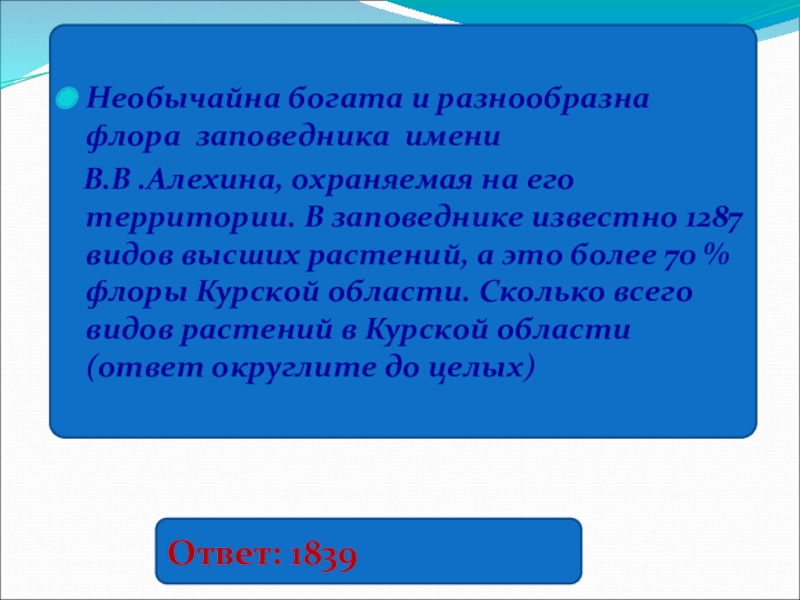 Необычайна богата и разнообразна флора заповедника имени В.В .Алехина, охраняемая на его территории. В заповеднике известно 1287 видов высших растений, а это более 70 % флоры Курской области. Сколько всего видов растений в Курской области (ответ округлите до целых)

Ответ: 1839